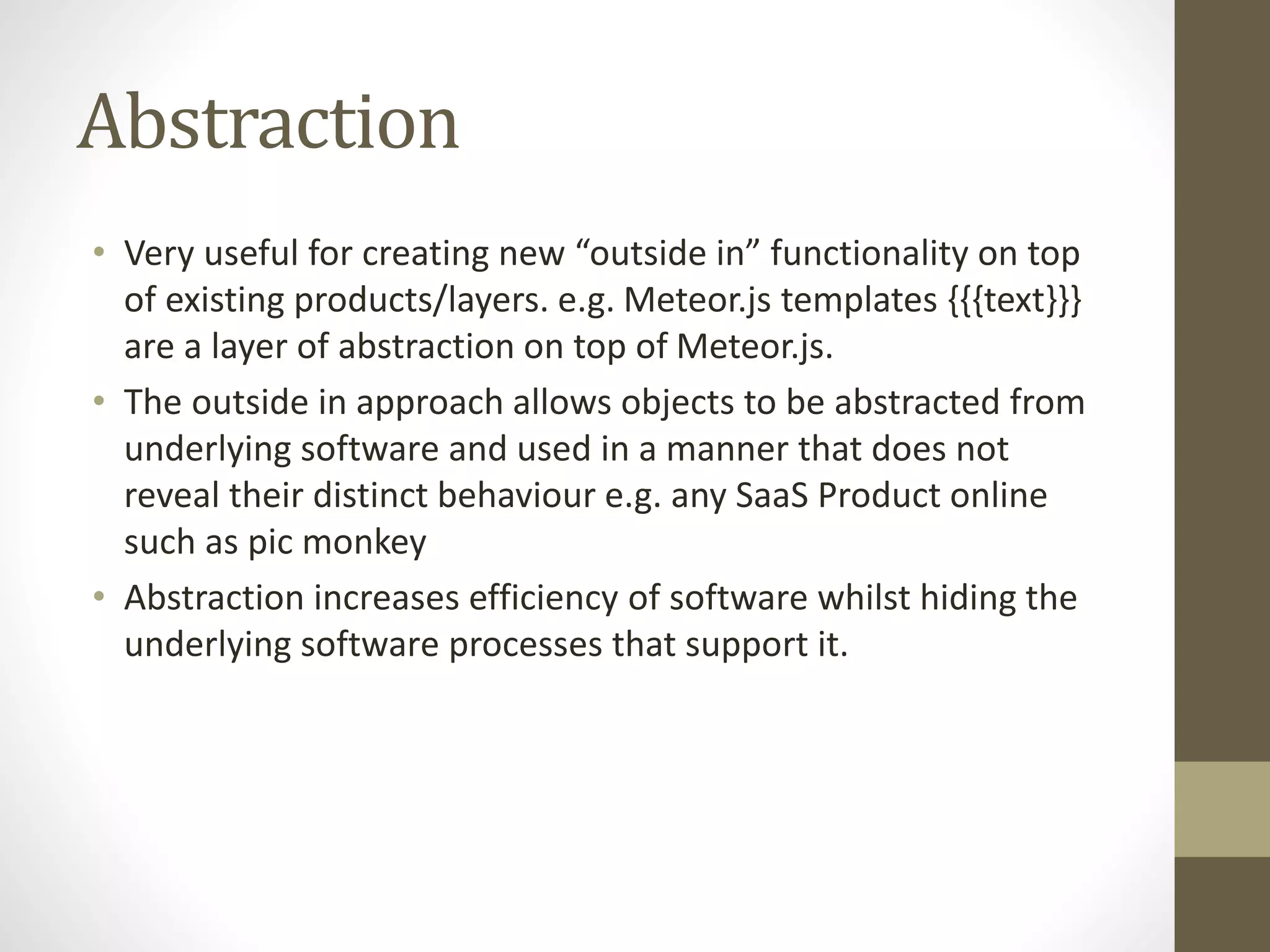 Abstraction

• Very useful for creating new “outside in” functionality on top of existing products/layers. e.g. Meteor.js templates {{{text}}} are a layer of abstraction on top of Meteor.js.
• The outside in approach allows objects to be abstracted from underlying software and used in a manner that does not reveal their distinct behaviour e.g. any SaaS Product online such as pic monkey
• Abstraction increases efficiency of software whilst hiding the underlying software processes that support it.